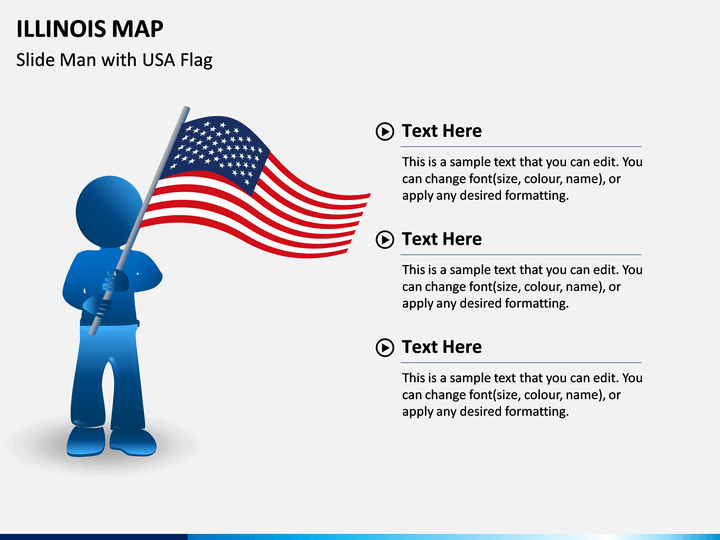 ILLINOIS MAP

Slide Man with USA Flag

Text Here

This is a sample text that you can edit. You can change font(size, colour, name), or apply any desired formatting.

Text Here

This is a sample text that you can edit. You can change font(size, colour, name), or apply any desired formatting.

Text Here

This is a sample text that you can edit. You can change font(size, colour, name), or apply any desired formatting.